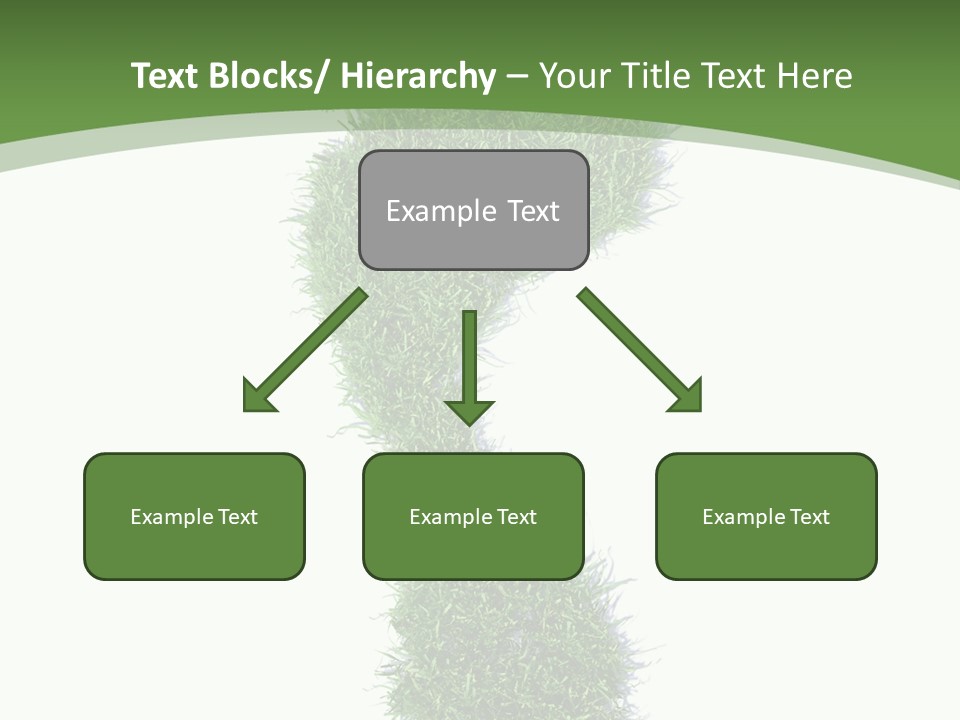 Text Blocks/ Hierarchy – Your Title Text Here

Example Text

Example Text

Example Text

Example Text